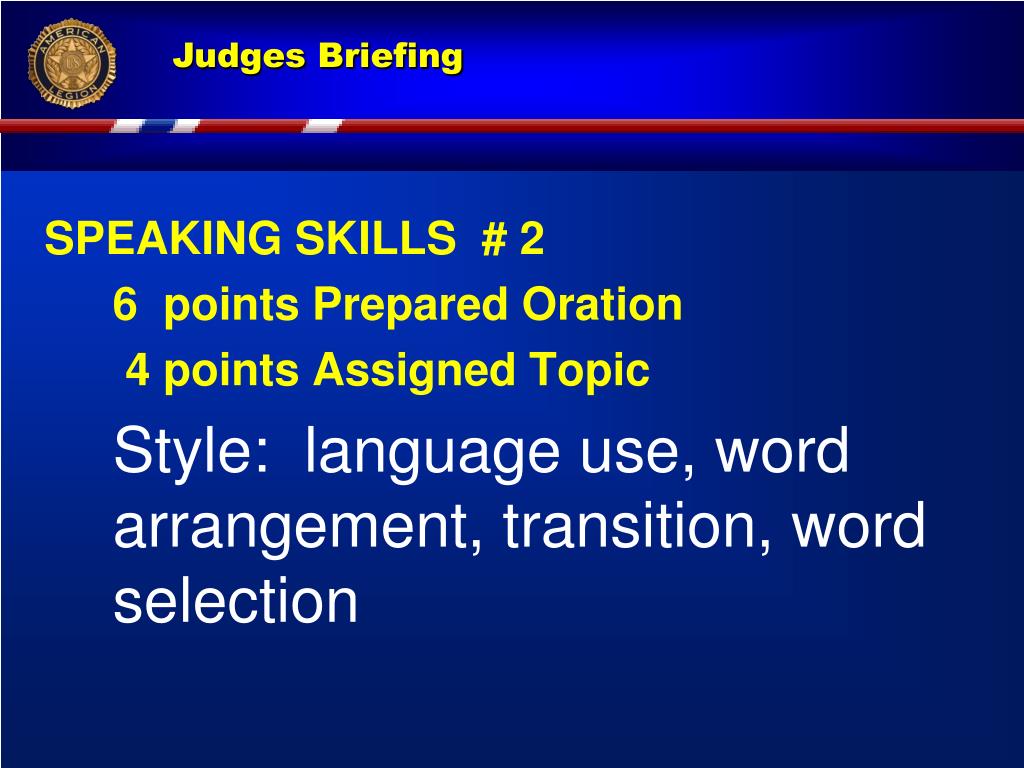 AMERICAN LEGION

Judges Briefing

SPEAKING SKILLS # 2

6 points Prepared Oration

4 points Assigned Topic

Style: language use, word arrangement, transition, word selection